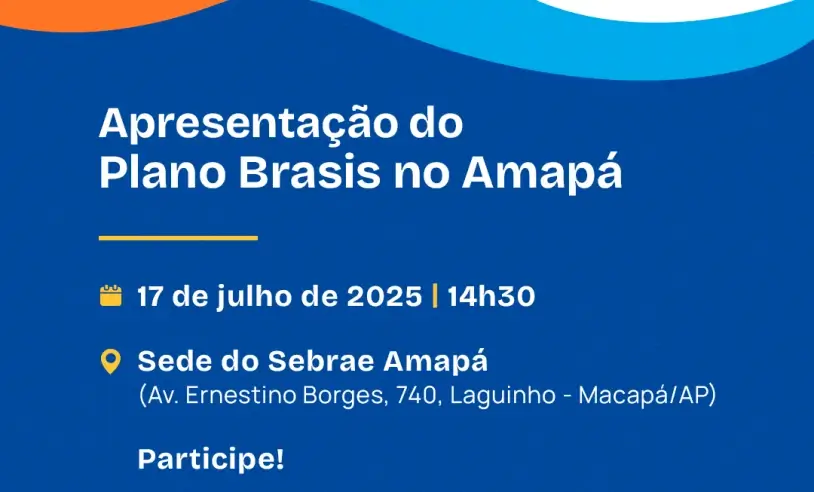 Apresentação do Plano Brasis no Amapá

17 de julho de 2025 | 14h30

Sede do Sebrae Amapá
(Av. Ernestino Borges, 740, Laguinho - Macapá/AP)

Participe!